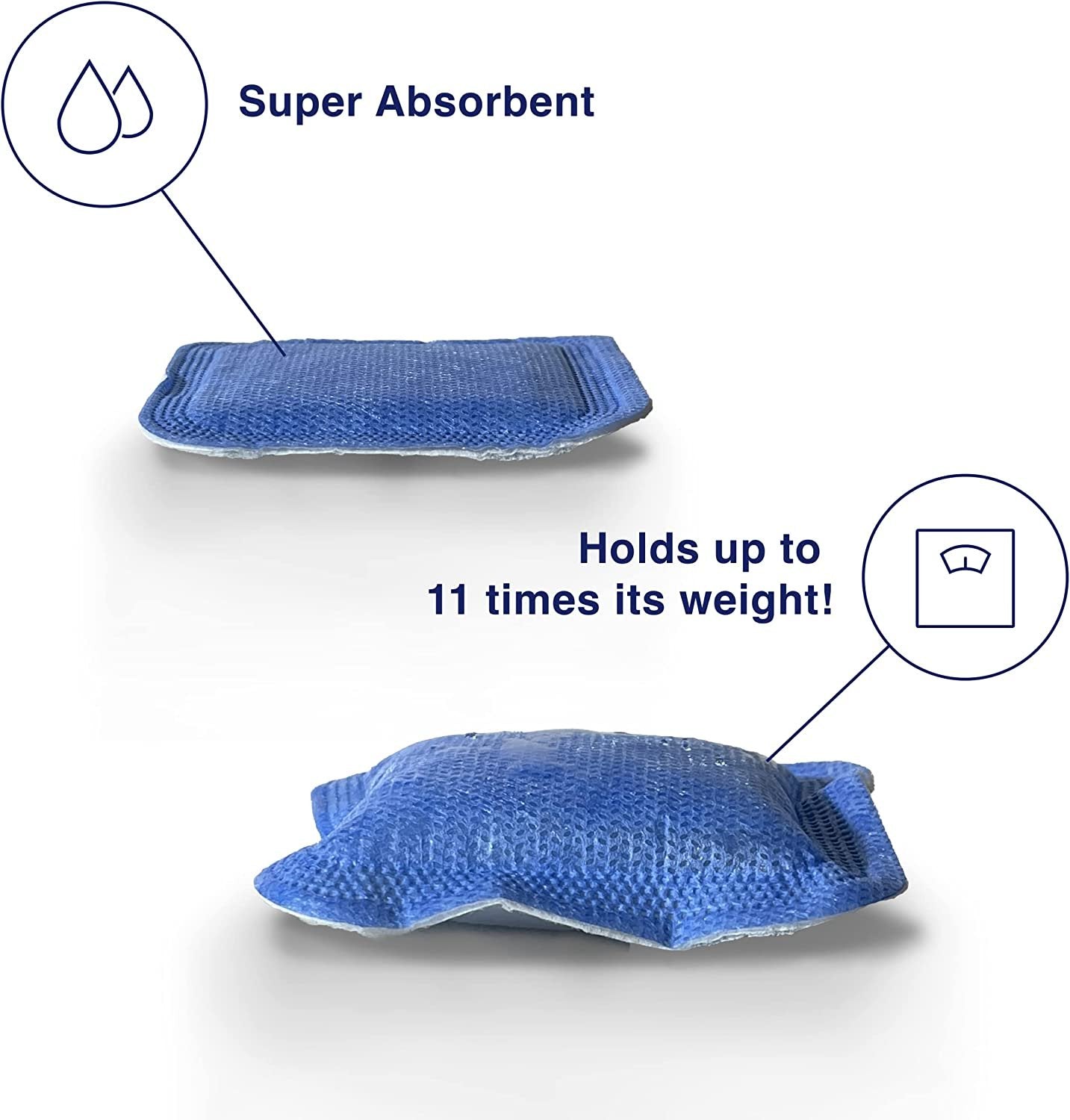 Super Absorbent

Holds up to
11 times its weight!